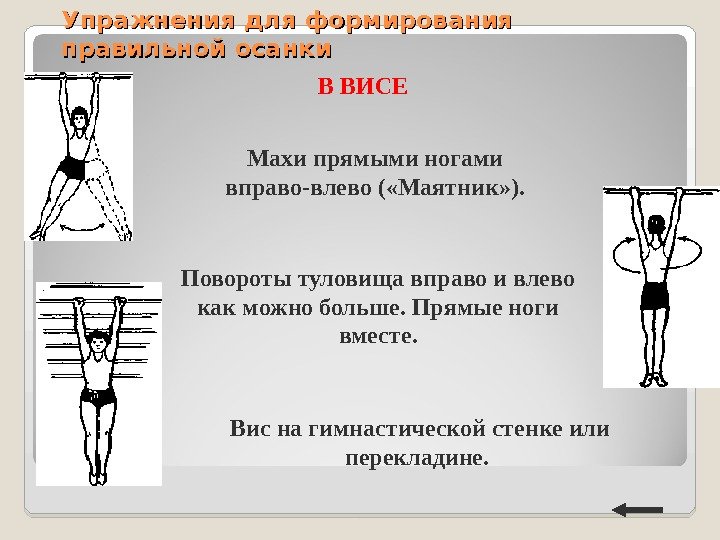 Упражнения для формирования правильной осанки

В ВИСЕ

Махи прямыми ногами вправо-влево («Маятник»).

Повороты туловища вправо и влево как можно больше. Прямые ноги вместе.

Вис на гимнастической стенке или перекладине.